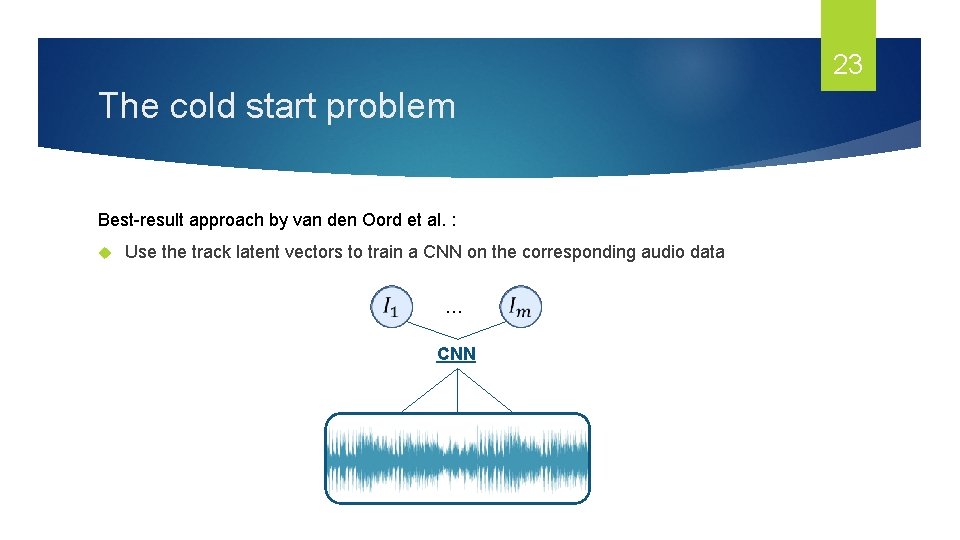 23

The cold start problem

Best-result approach by van den Oord et al. :

Use the track latent vectors to train a CNN on the corresponding audio data

$I_1$ … $I_m$

CNN